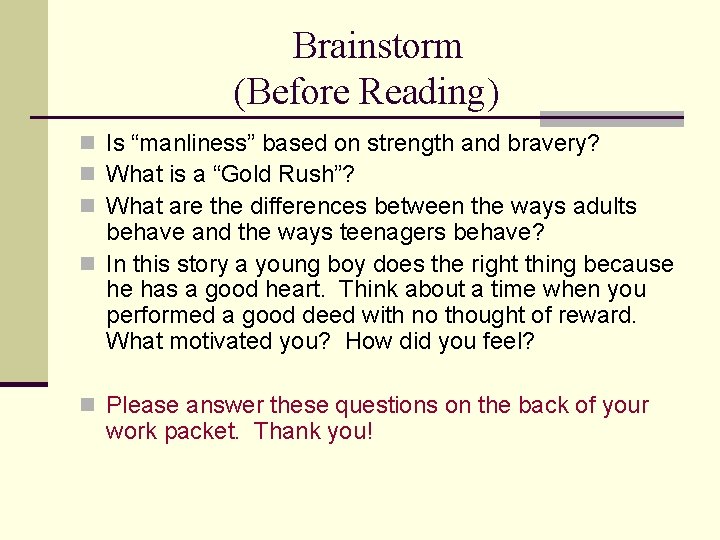 Brainstorm
(Before Reading)

Is “manliness” based on strength and bravery?
What is a “Gold Rush”?
What are the differences between the ways adults behave and the ways teenagers behave?
In this story a young boy does the right thing because he has a good heart.  Think about a time when you performed a good deed with no thought of reward.  What motivated you?  How did you feel?

Please answer these questions on the back of your work packet.  Thank you!